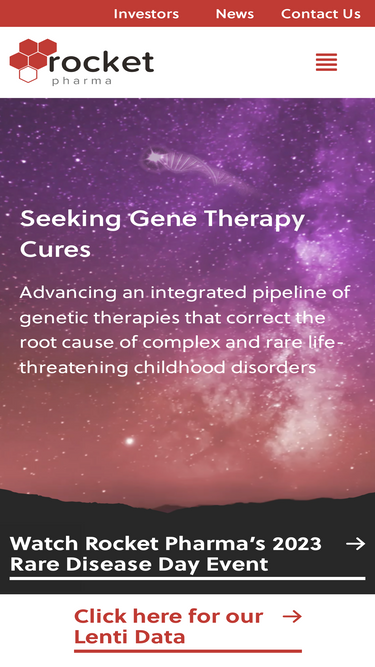 Investors News Contact Us

rocket
pharma

Seeking Gene Therapy Cures

Advancing an integrated pipeline of genetic therapies that correct the root cause of complex and rare life-threatening childhood disorders

Watch Rocket Pharma's 2023 Rare Disease Day Event →

Click here for our Lenti Data →